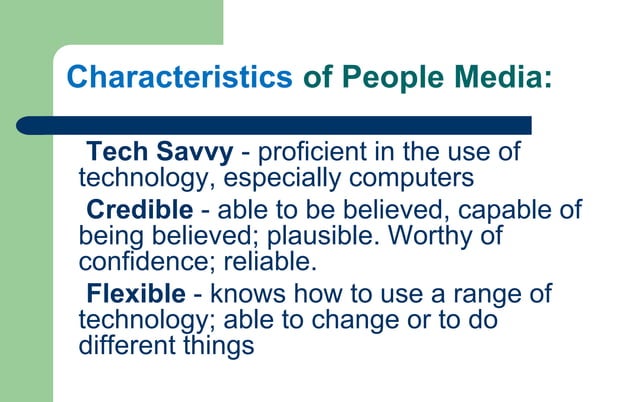 Characteristics of People Media:

Tech Savvy - proficient in the use of technology, especially computers

Credible - able to be believed, capable of being believed; plausible. Worthy of confidence; reliable.

Flexible - knows how to use a range of technology; able to change or to do different things